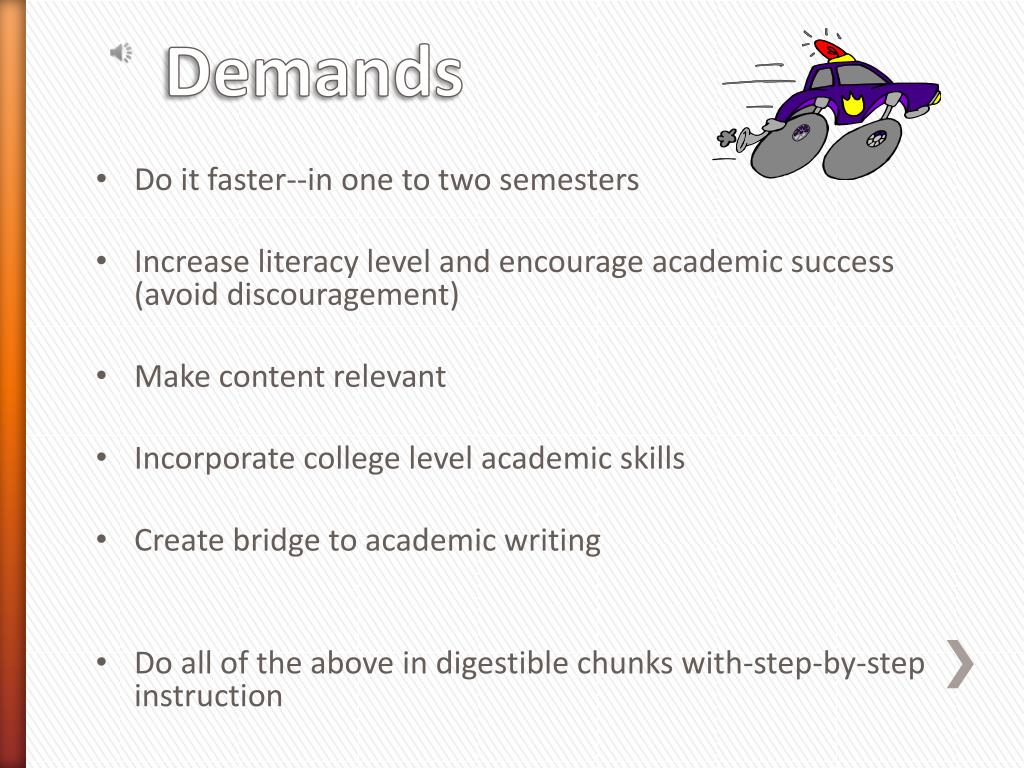 Demands

• Do it faster--in one to two semesters

• Increase literacy level and encourage academic success (avoid discouragement)

• Make content relevant

• Incorporate college level academic skills

• Create bridge to academic writing

• Do all of the above in digestible chunks with-step-by-step instruction